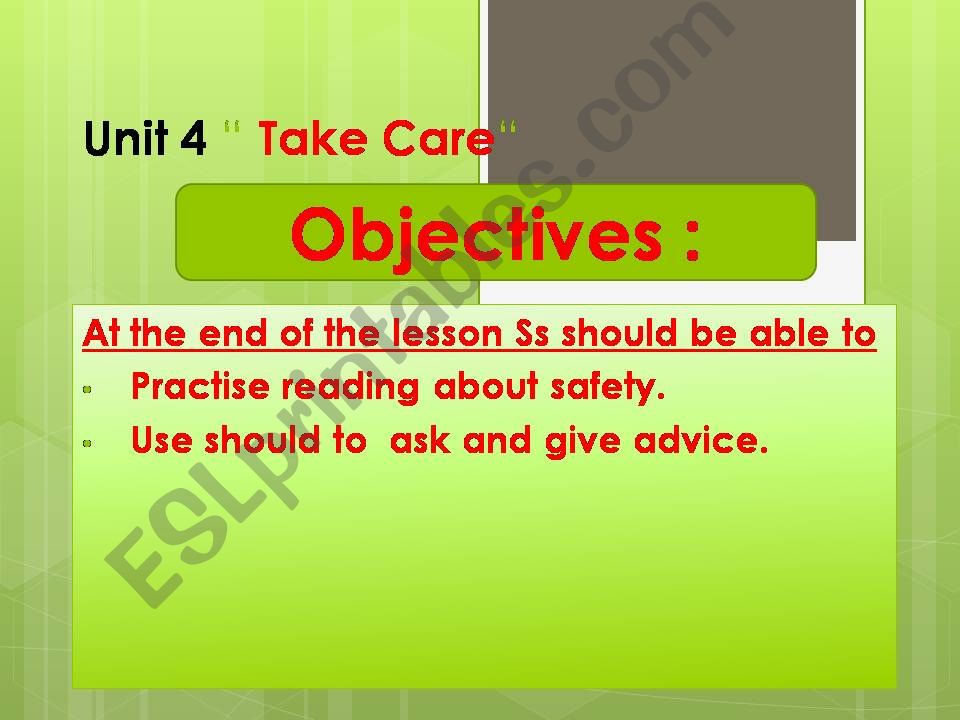 Unit 4 " Take Care"

Objectives :

At the end of the lesson Ss should be able to

- Practise reading about safety.
- Use should to ask and give advice.

ESLprintables.com